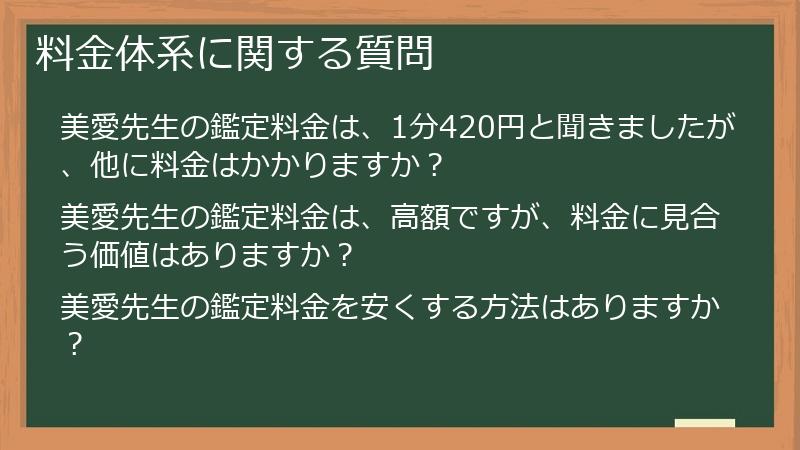 料金体系に関する質問

美愛先生の鑑定料金は、1分420円と聞きましたが、他に料金はかかりますか？

美愛先生の鑑定料金は、高額ですが、料金に見合う価値はありますか？

美愛先生の鑑定料金を安くする方法はありますか？